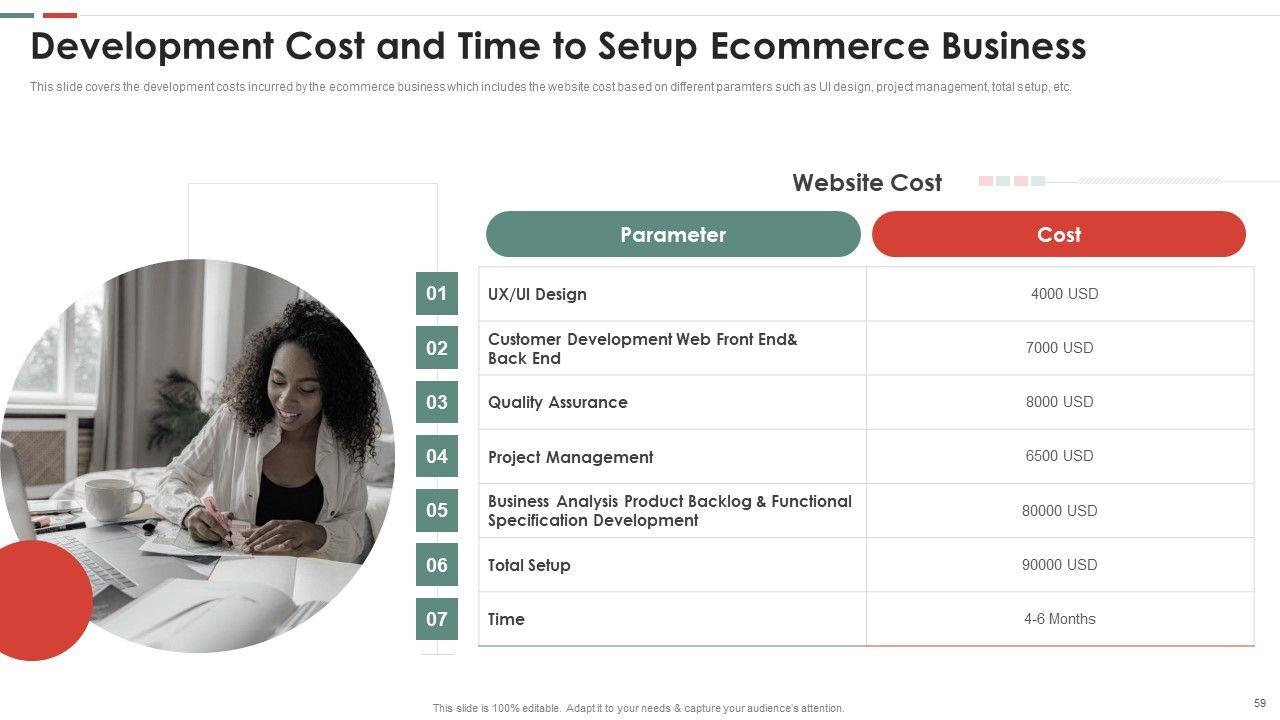 Development Cost and Time to Setup Ecommerce Business

This slide covers the development costs incurred by the ecommerce business which includes the website cost based on different paramters such as UI design, project management, total setup, etc.

Website Cost

| | Parameter | Cost |
|---|---|---|
| 01 | UX/UI Design | 4000 USD |
| 02 | Customer Development Web Front End& Back End | 7000 USD |
| 03 | Quality Assurance | 8000 USD |
| 04 | Project Management | 6500 USD |
| 05 | Business Analysis Product Backlog & Functional Specification Development | 80000 USD |
| 06 | Total Setup | 90000 USD |
| 07 | Time | 4-6 Months |

This slide is 100% editable. Adapt it to your needs & capture your audience's attention.

59